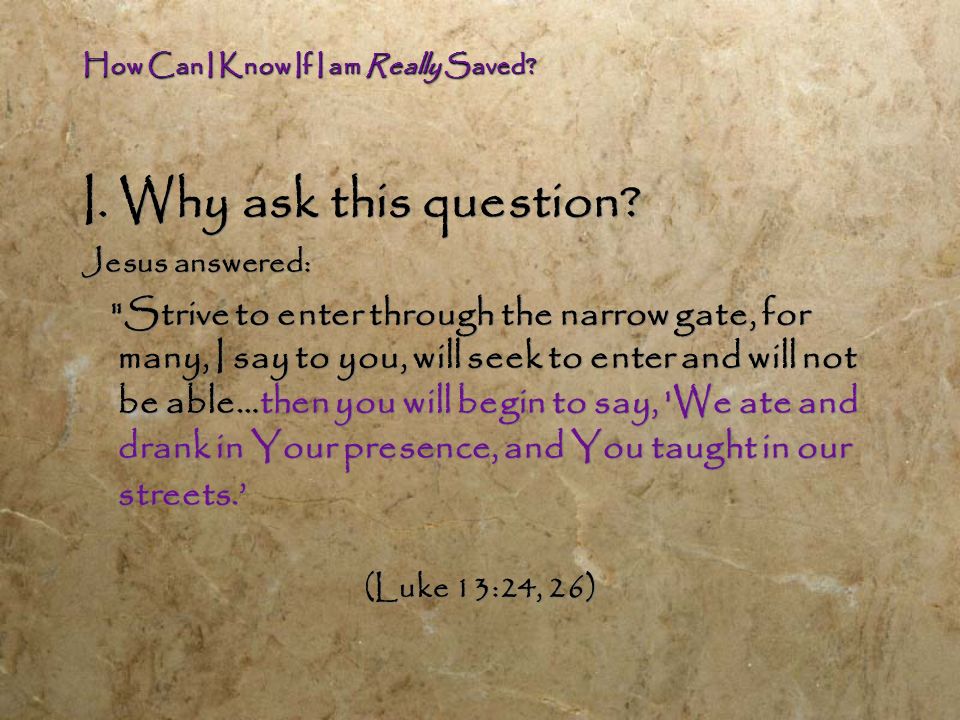 How Can I Know If I am Really Saved?

I. Why ask this question?

Jesus answered:

"Strive to enter through the narrow gate, for many, I say to you, will seek to enter and will not be able…then you will begin to say, 'We ate and drank in Your presence, and You taught in our streets.'

(Luke 13:24, 26)